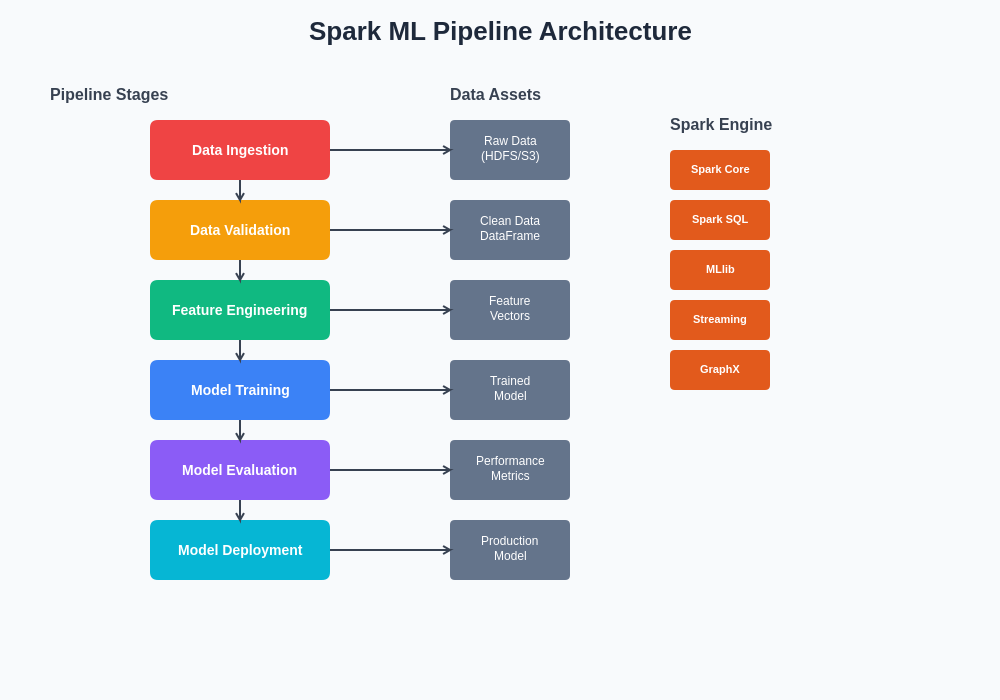 Spark ML Pipeline Architecture

Pipeline Stages

Data Ingestion

Data Validation

Feature Engineering

Model Training

Model Evaluation

Model Deployment

Data Assets

Raw Data (HDFS/S3)

Clean Data DataFrame

Feature Vectors

Trained Model

Performance Metrics

Production Model

Spark Engine

Spark Core

Spark SQL

MLlib

Streaming

GraphX